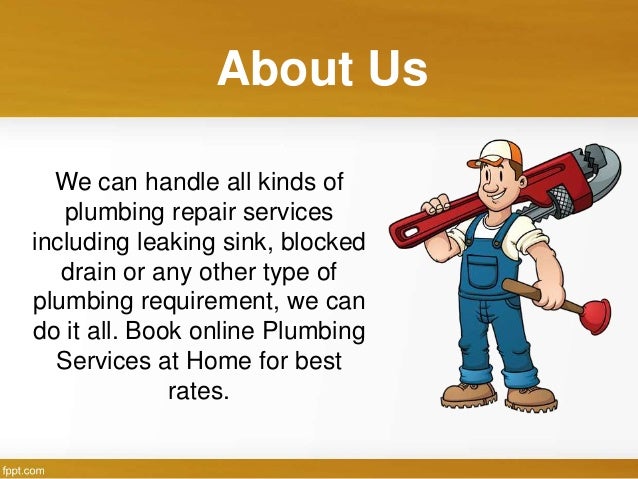 About Us

We can handle all kinds of plumbing repair services including leaking sink, blocked drain or any other type of plumbing requirement, we can do it all. Book online Plumbing Services at Home for best rates.

fppt.com